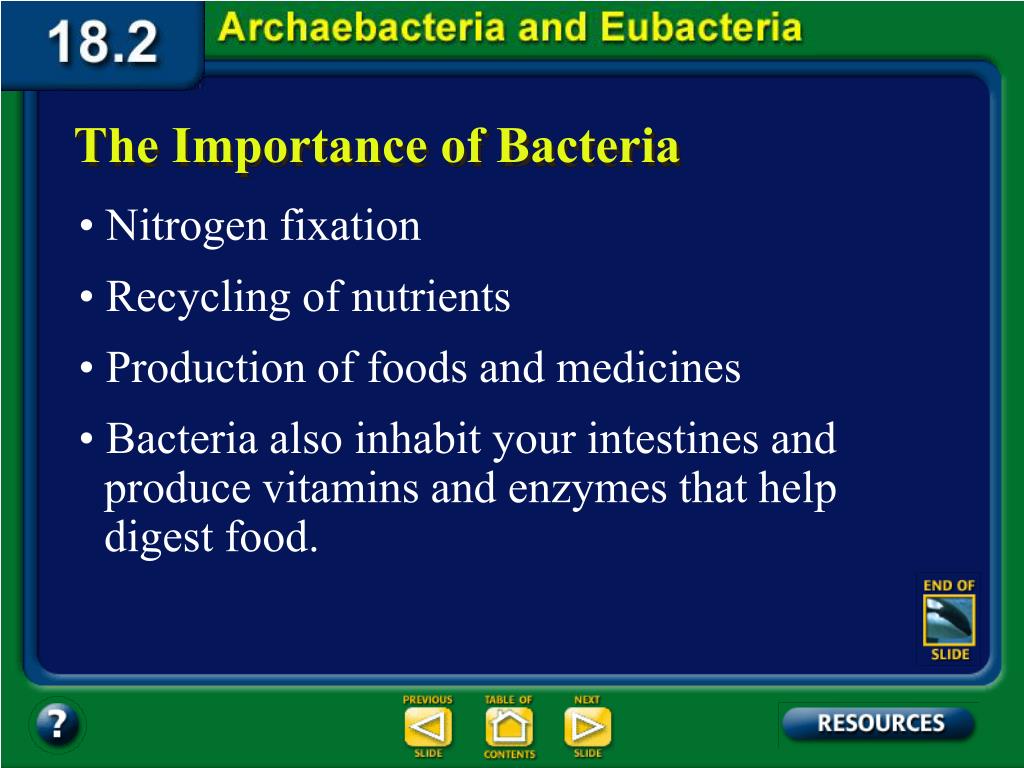 18.2 Archaebacteria and Eubacteria

The Importance of Bacteria

• Nitrogen fixation

• Recycling of nutrients

• Production of foods and medicines

• Bacteria also inhabit your intestines and produce vitamins and enzymes that help digest food.

END OF SLIDE

?

PREVIOUS SLIDE

TABLE OF CONTENTS

NEXT SLIDE

RESOURCES